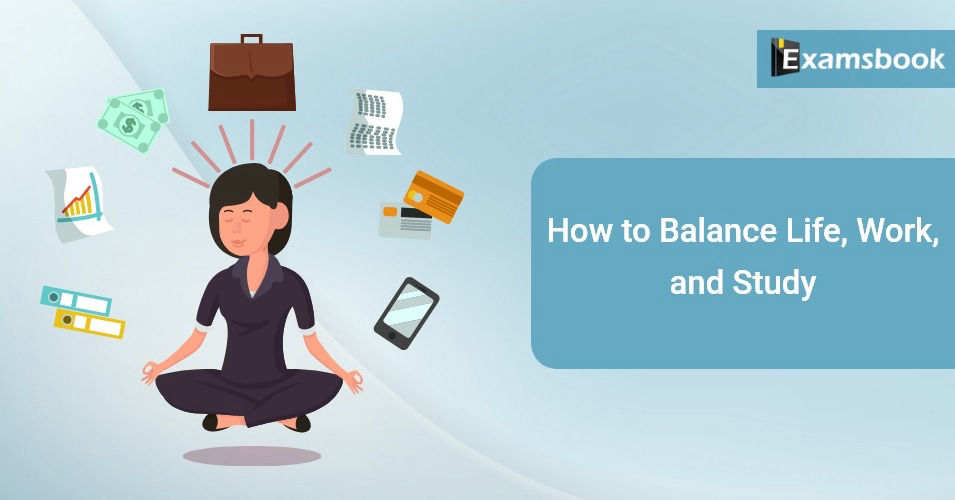 Examsbook

How to Balance Life, Work, and Study